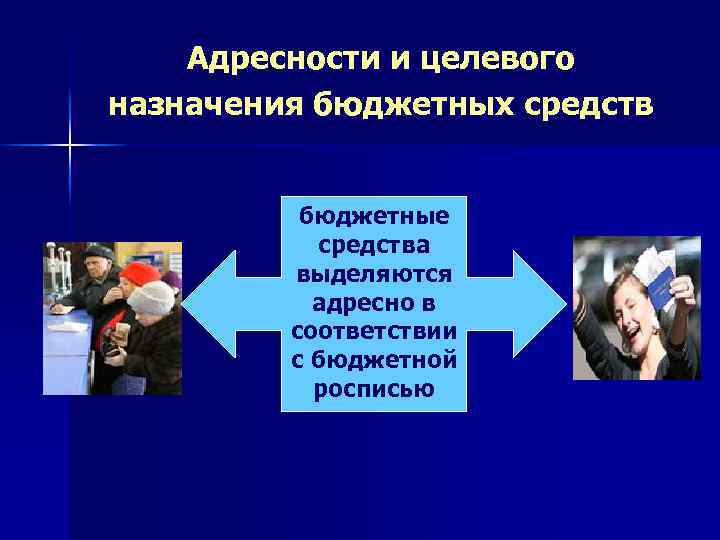 Адресности и целевого назначения бюджетных средств

бюджетные средства выделяются адресно в соответствии с бюджетной росписью